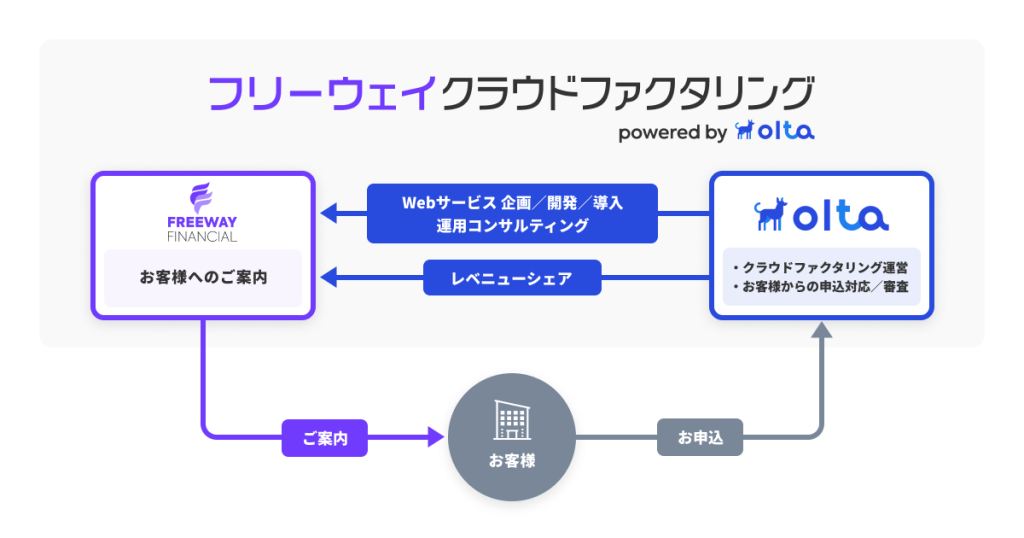 フリーウェイクラウドファクタリング
powered by olta

FREEWAY
FINANCIAL

お客様へのご案内

Webサービス 企画／開発／導入
運用コンサルティング

レベニューシェア

olta

・クラウドファクタリング運営
・お客様からの申込対応／審査

ご案内

お客様

お申込